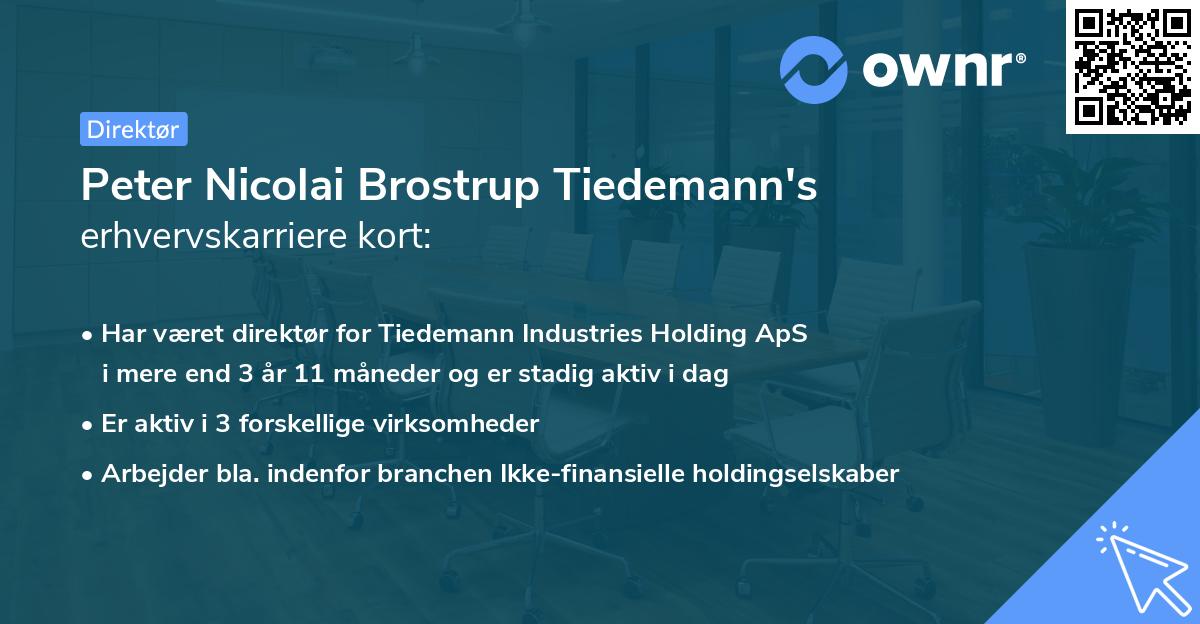 ownr®

Direktør

Peter Nicolai Brostrup Tiedemann's erhvervskarriere kort:

• Har været direktør for Tiedemann Industries Holding ApS i mere end 3 år 11 måneder og er stadig aktiv i dag

• Er aktiv i 3 forskellige virksomheder

• Arbejder bla. indenfor branchen Ikke-finansielle holdingselskaber